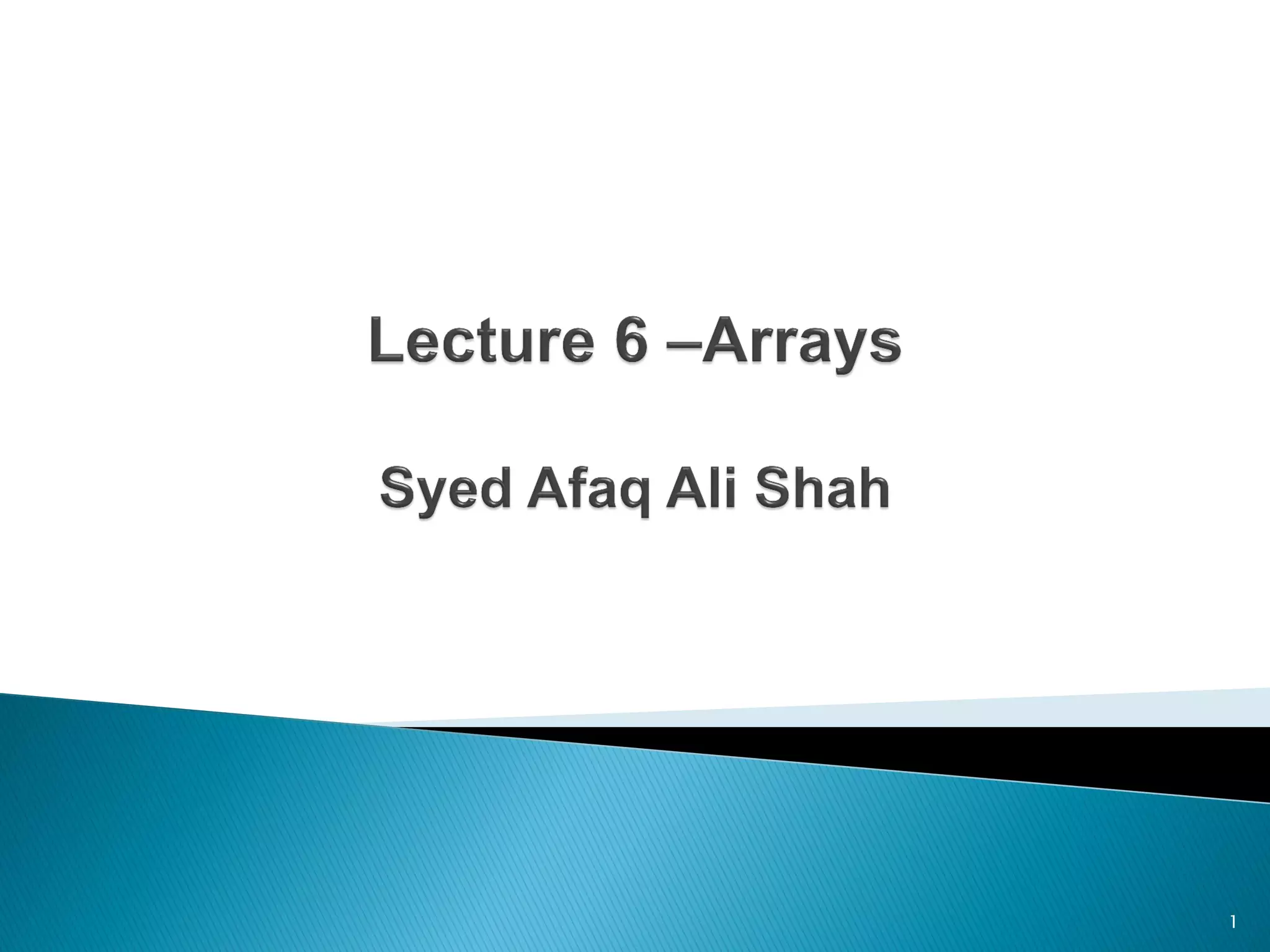 Lecture 6 –Arrays

Syed Afaq Ali Shah

1